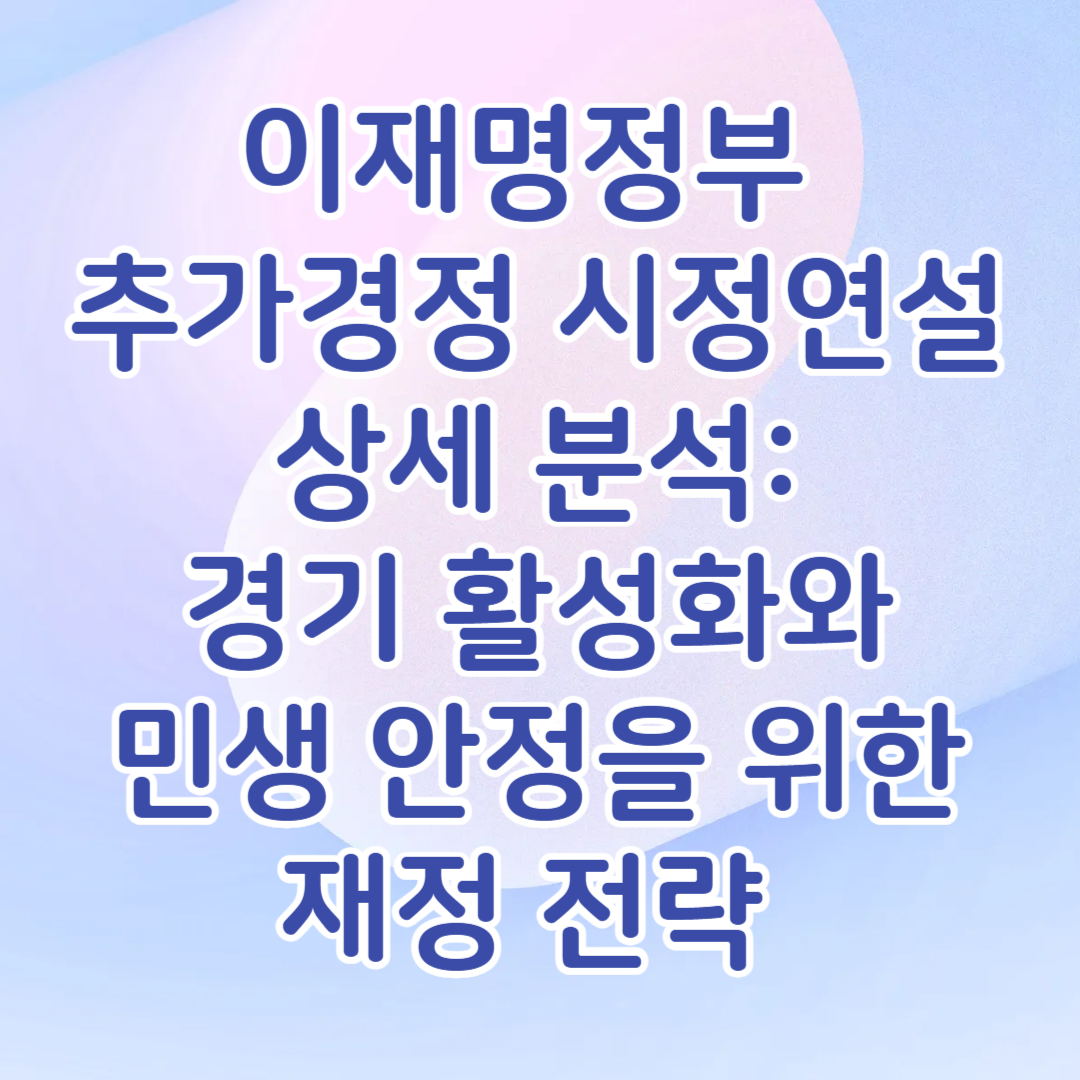 이재명정부 추가경정 시정연설 상세 분석: 경기 활성화와 민생 안정을 위한 재정 전략